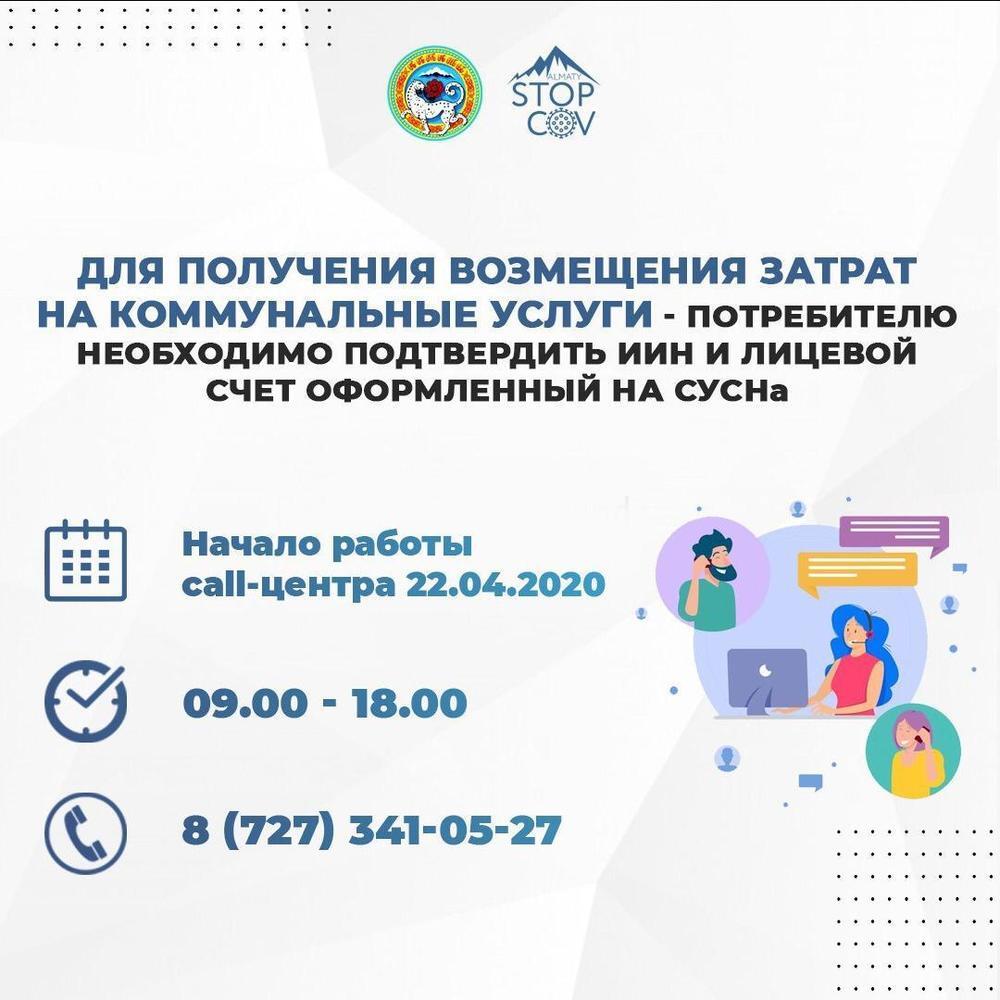 ALMATY STOP COV

ДЛЯ ПОЛУЧЕНИЯ ВОЗМЕЩЕНИЯ ЗАТРАТ НА КОММУНАЛЬНЫЕ УСЛУГИ - ПОТРЕБИТЕЛЮ НЕОБХОДИМО ПОДТВЕРДИТЬ ИИН И ЛИЦЕВОЙ СЧЕТ ОФОРМЛЕННЫЙ НА СУСНа

Начало работы call-центра 22.04.2020

09.00 - 18.00

8 (727) 341-05-27